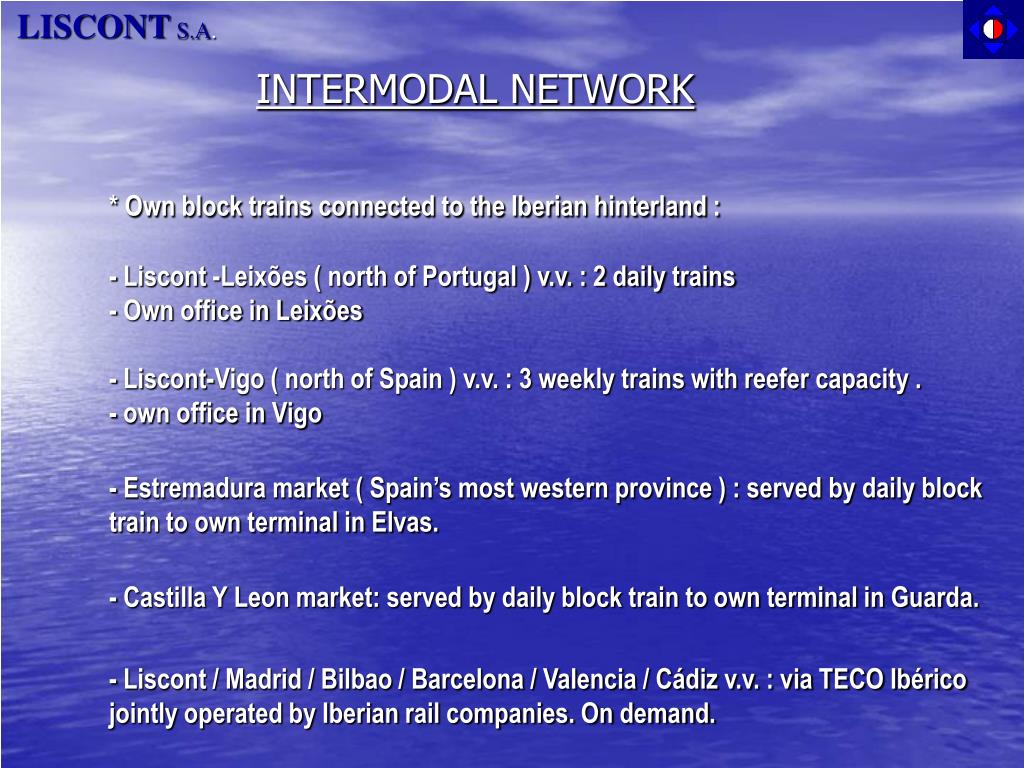 LISCONT S.A.

INTERMODAL NETWORK

* Own block trains connected to the Iberian hinterland :

- Liscont -Leixões ( north of Portugal ) v.v. : 2 daily trains
- Own office in Leixões

- Liscont-Vigo ( north of Spain ) v.v. : 3 weekly trains with reefer capacity .
- own office in Vigo

- Estremadura market ( Spain's most western province ) : served by daily block train to own terminal in Elvas.

- Castilla Y Leon market: served by daily block train to own terminal in Guarda.

- Liscont / Madrid / Bilbao / Barcelona / Valencia / Cádiz v.v. : via TECO Ibérico jointly operated by Iberian rail companies. On demand.